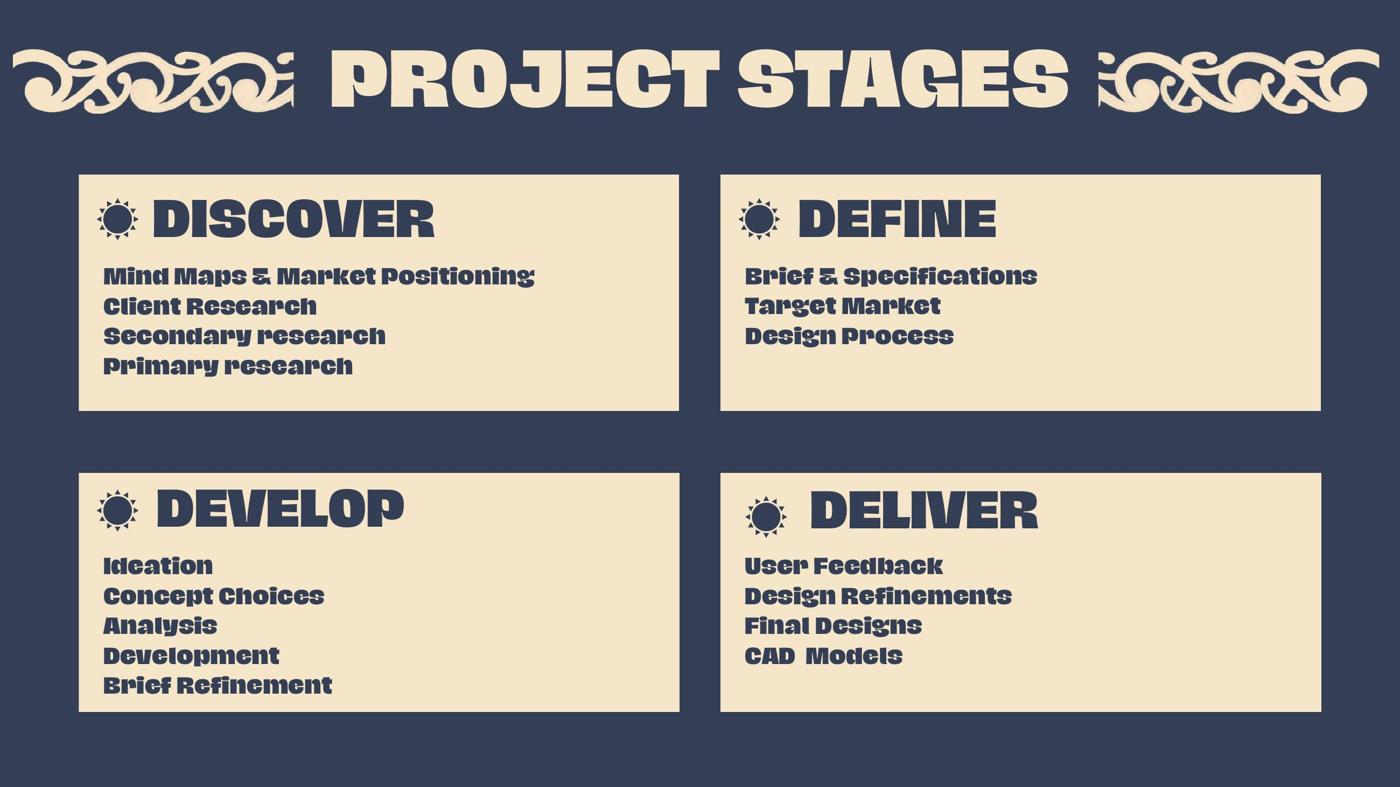 PROJECT STAGES

DISCOVER

Mind Maps & Market Positioning
Client Research
Secondary research
Primary research

DEFINE

Brief & Specifications
Target Market
Design Process

DEVELOP

Ideation
Concept Choices
Analysis
Development
Brief Refinement

DELIVER

User Feedback
Design Refinements
Final Designs
CAD Models